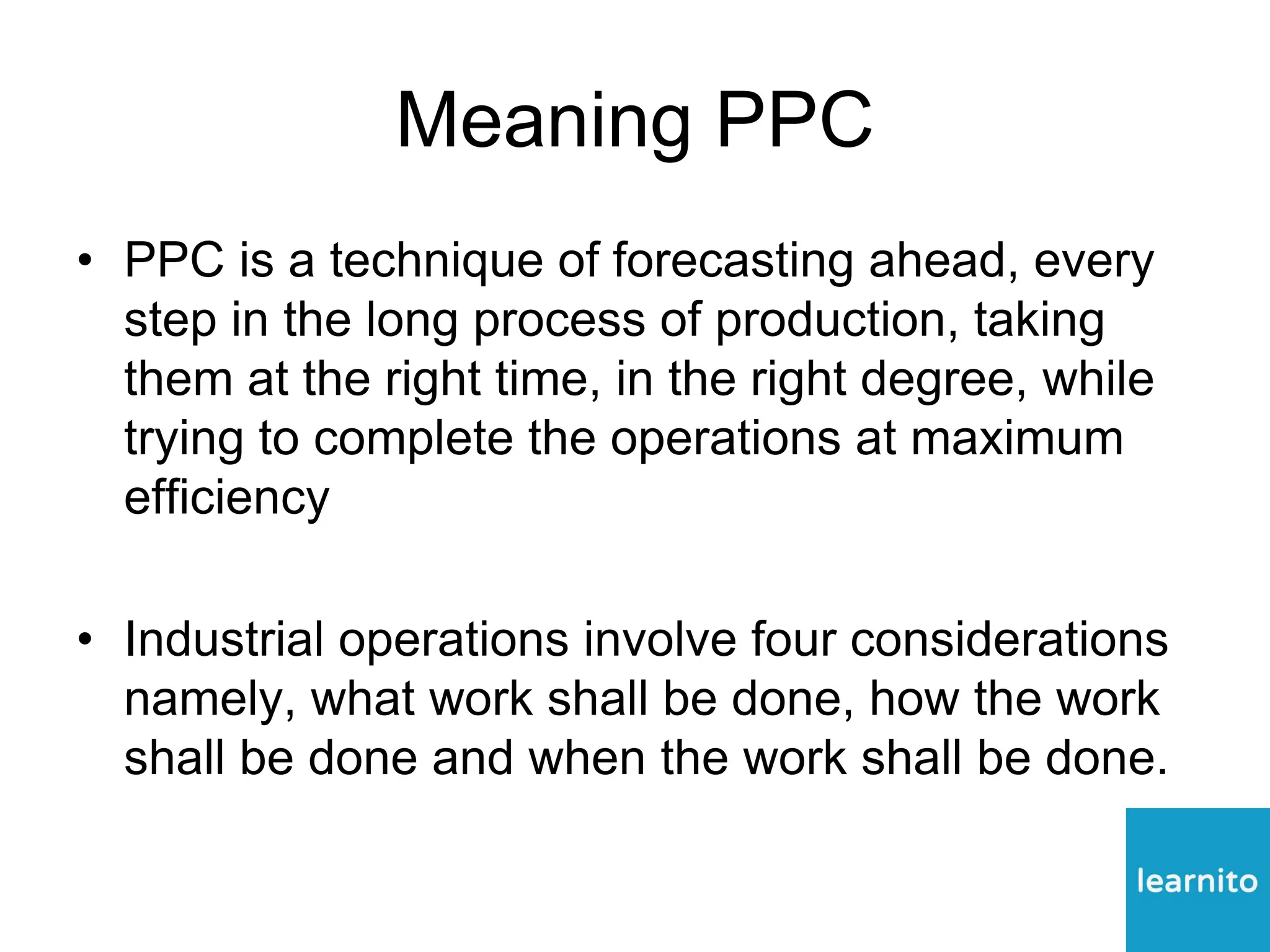 Meaning PPC

• PPC is a technique of forecasting ahead, every step in the long process of production, taking them at the right time, in the right degree, while trying to complete the operations at maximum efficiency

• Industrial operations involve four considerations namely, what work shall be done, how the work shall be done and when the work shall be done.

learnito